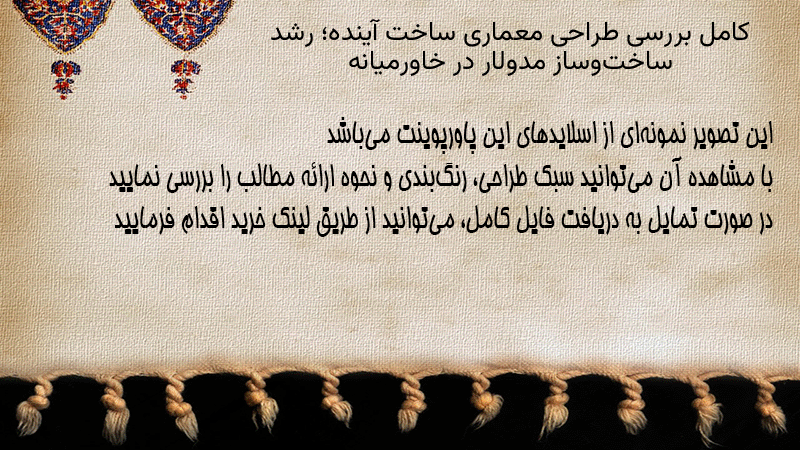 کامل بررسی طراحی معماری ساخت آینده؛ رشد ساخت‌وساز مدولار در خاورمیانه

این تصویر نمونه‌ای از اسلایدهای این پاورپوینت می‌باشد
با مشاهده آن می‌توانید سبک طراحی، رنگ‌بندی و نحوه ارائه مطالب را بررسی نمایید
در صورت تمایل به دریافت فایل کامل، می‌توانید از طریق لینک خرید اقدام فرمایید